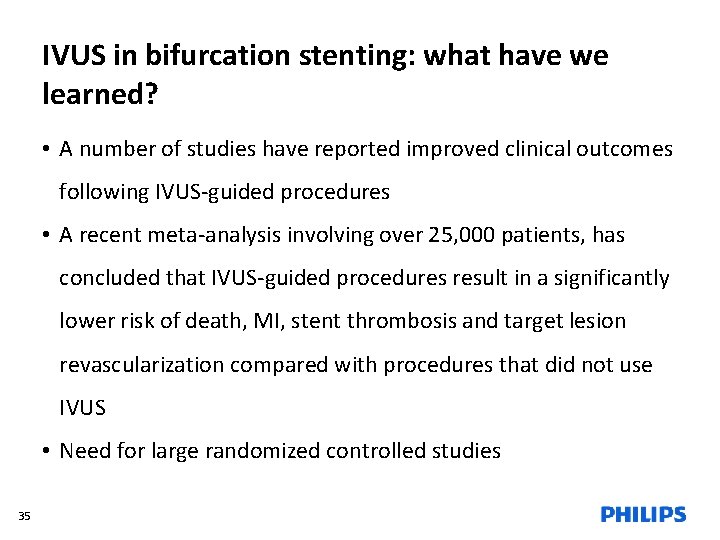 IVUS in bifurcation stenting: what have we learned?

• A number of studies have reported improved clinical outcomes following IVUS-guided procedures

• A recent meta-analysis involving over 25,000 patients, has concluded that IVUS-guided procedures result in a significantly lower risk of death, MI, stent thrombosis and target lesion revascularization compared with procedures that did not use IVUS

• Need for large randomized controlled studies

35

PHILIPS